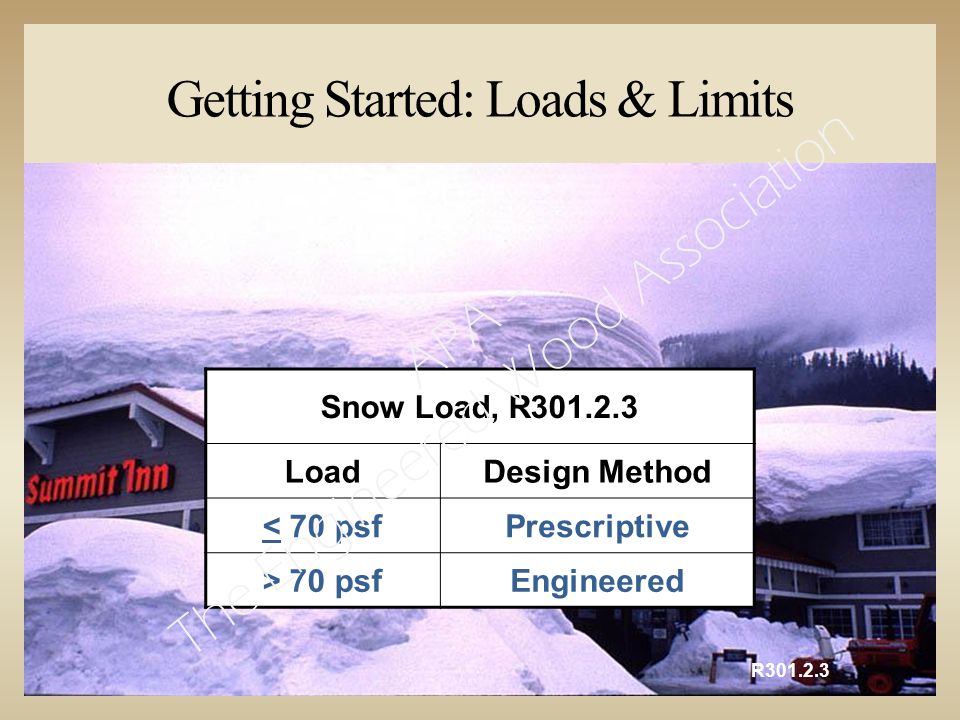 Getting Started: Loads & Limits

APA
The Engineered Wood Association

Summit Inn

| Snow Load, R301.2.3 | |
|---|---|
| Load | Design Method |
| $\leq$ 70 psf | Prescriptive |
| > 70 psf | Engineered |

R301.2.3